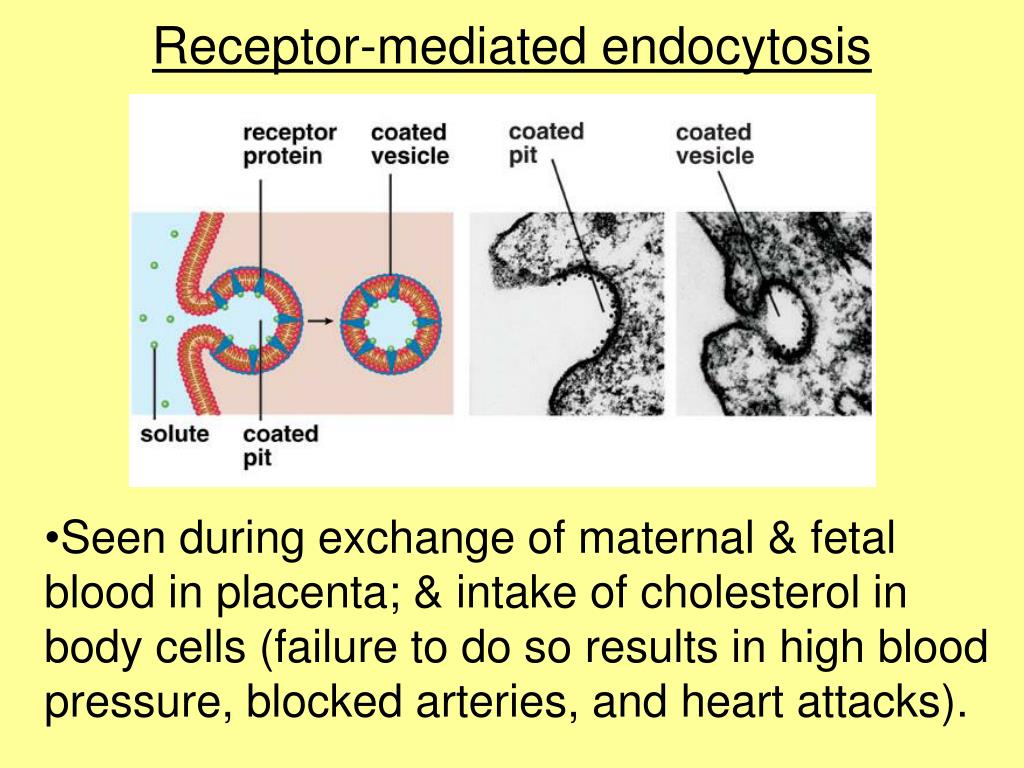 Receptor-mediated endocytosis

receptor protein

coated vesicle

coated pit

coated vesicle

solute

coated pit

•Seen during exchange of maternal & fetal blood in placenta; & intake of cholesterol in body cells (failure to do so results in high blood pressure, blocked arteries, and heart attacks).